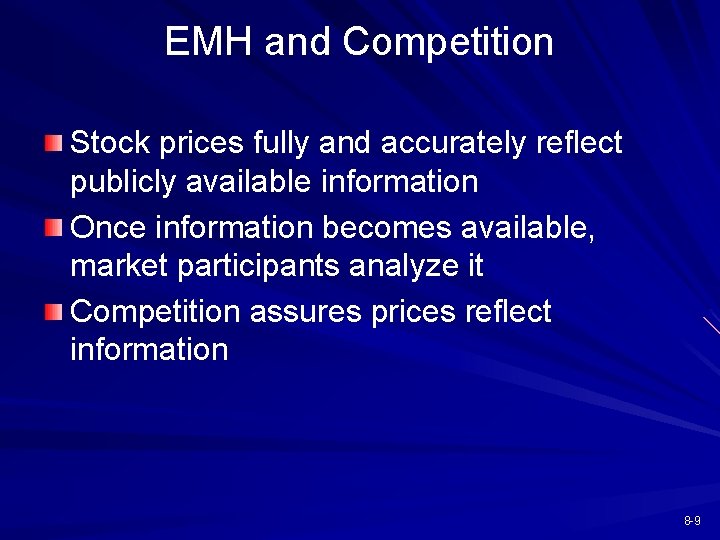 EMH and Competition

Stock prices fully and accurately reflect publicly available information

Once information becomes available, market participants analyze it

Competition assures prices reflect information

8-9